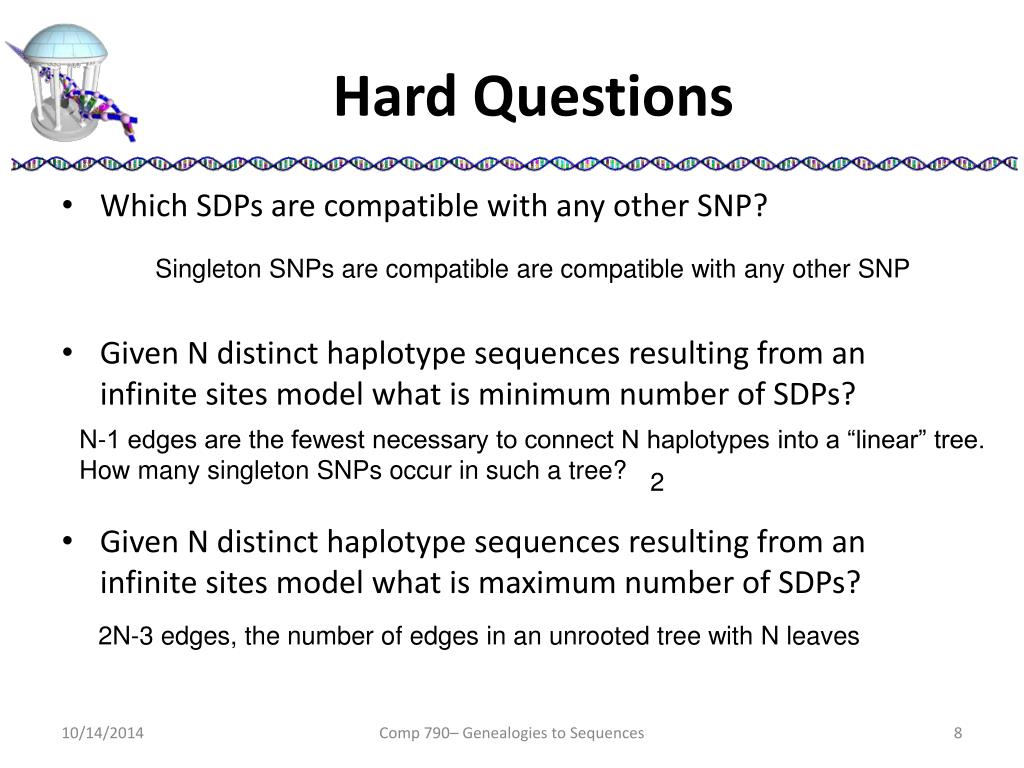 Hard Questions

• Which SDPs are compatible with any other SNP?

Singleton SNPs are compatible are compatible with any other SNP

• Given N distinct haplotype sequences resulting from an infinite sites model what is minimum number of SDPs?

N-1 edges are the fewest necessary to connect N haplotypes into a “linear” tree. How many singleton SNPs occur in such a tree? 2

• Given N distinct haplotype sequences resulting from an infinite sites model what is maximum number of SDPs?

2N-3 edges, the number of edges in an unrooted tree with N leaves

10/14/2014 Comp 790– Genealogies to Sequences 8